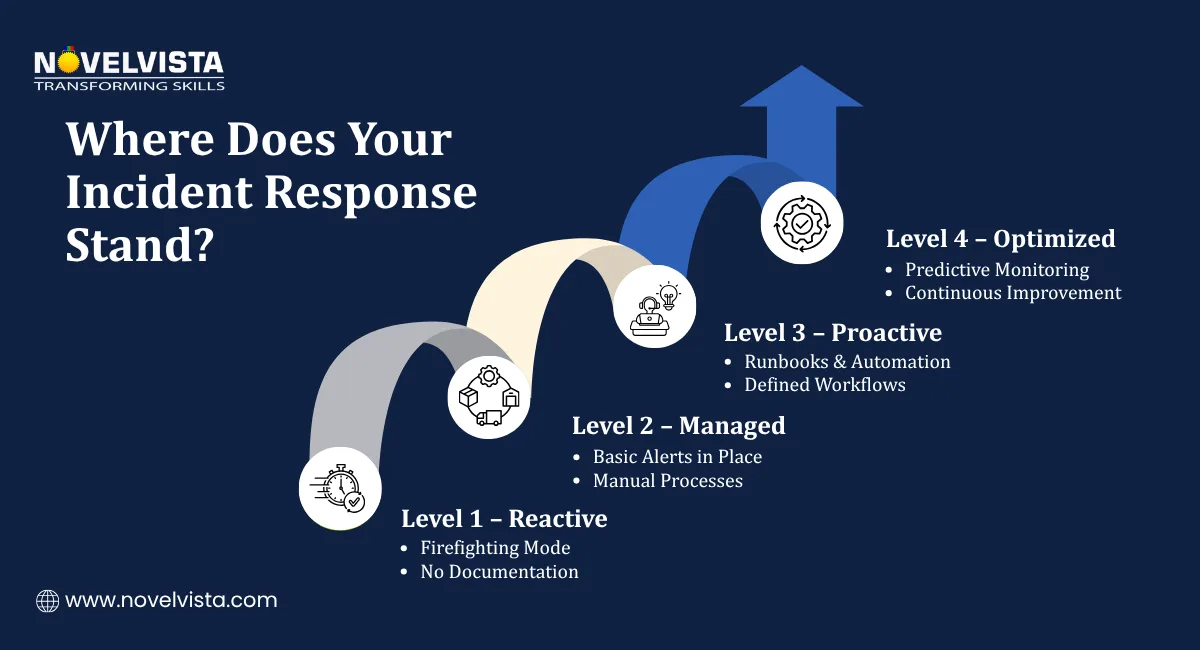 NOVELVISTA
TRANSFORMING SKILLS

Where Does Your Incident Response Stand?

Level 4 – Optimized
• Predictive Monitoring
• Continuous Improvement

Level 3 – Proactive
• Runbooks & Automation
• Defined Workflows

Level 2 – Managed
• Basic Alerts in Place
• Manual Processes

Level 1 – Reactive
• Firefighting Mode
• No Documentation

www.novelvista.com